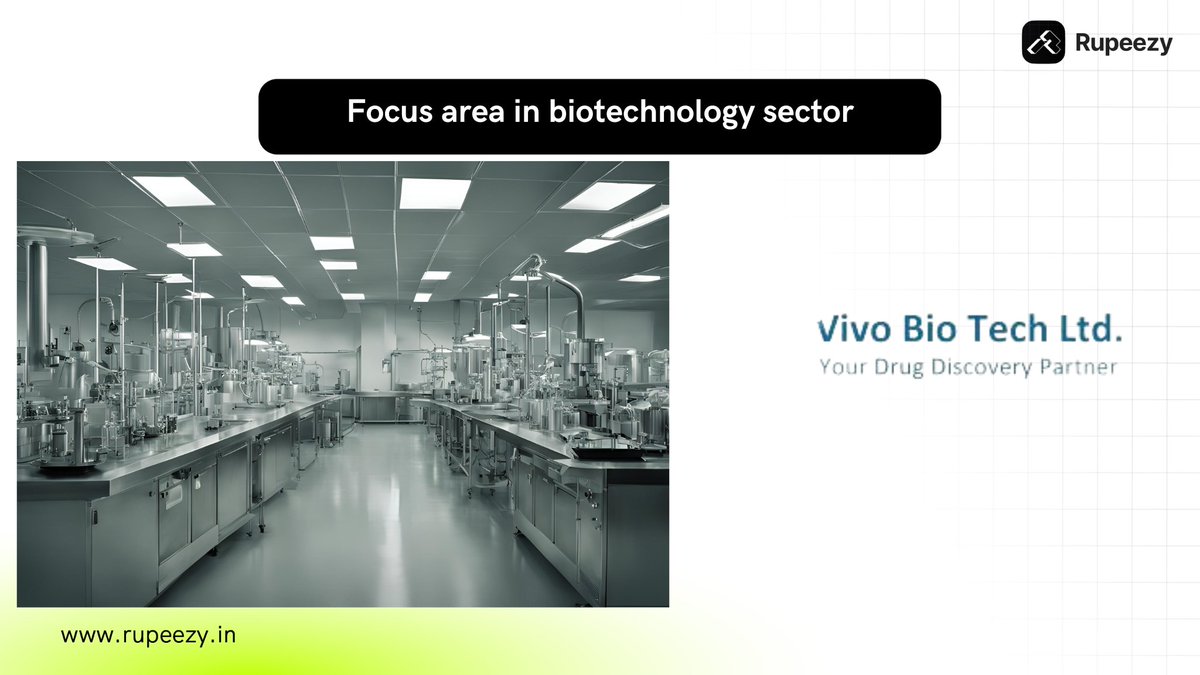 Rupeezy

Focus area in biotechnology sector

Vivo Bio Tech Ltd.
Your Drug Discovery Partner

www.rupeezy.in